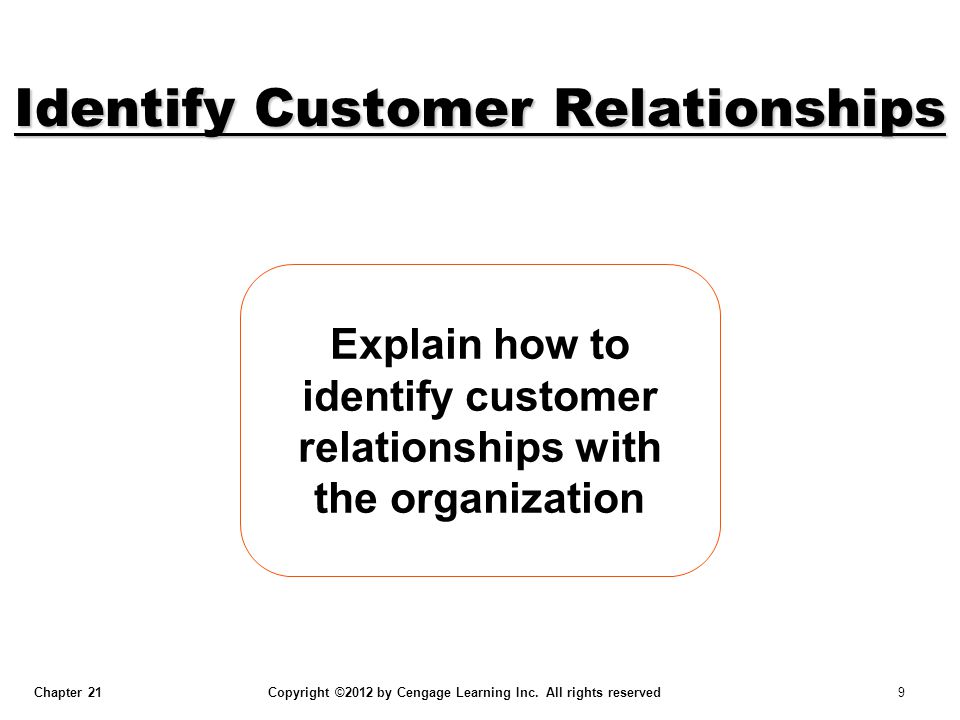 Identify Customer Relationships

Explain how to identify customer relationships with the organization

Chapter 21

Copyright ©2012 by Cengage Learning Inc. All rights reserved

9